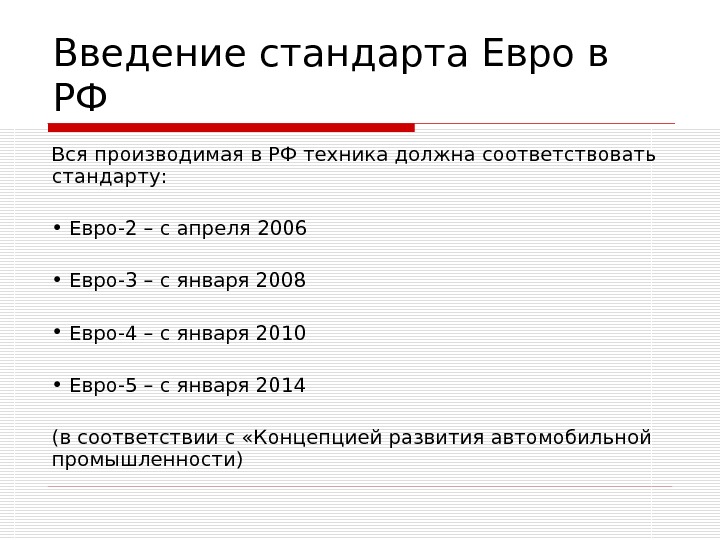 Введение стандарта Евро в РФ

Вся производимая в РФ техника должна соответствовать стандарту:

• Евро-2 – с апреля 2006

• Евро-3 – с января 2008

• Евро-4 – с января 2010

• Евро-5 – с января 2014

(в соответствии с «Концепцией развития автомобильной промышленности)